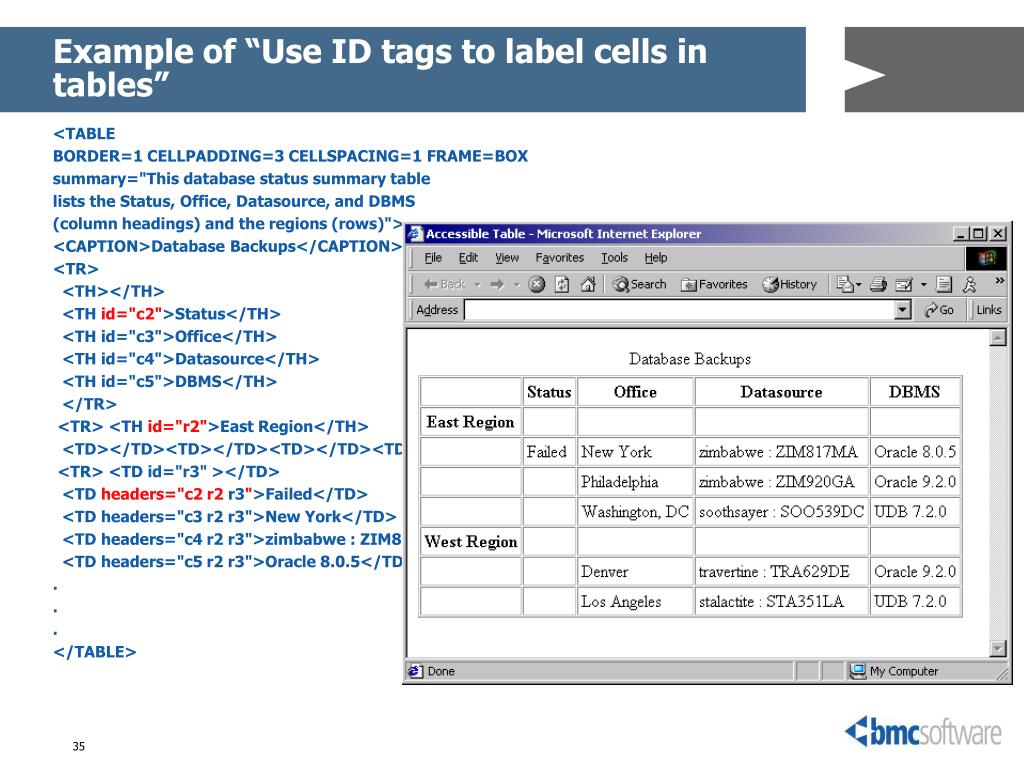 Example of “Use ID tags to label cells in tables”

<TABLE
BORDER=1 CELLPADDING=3 CELLSPACING=1 FRAME=BOX
summary="This database status summary table
lists the Status, Office, Datasource, and DBMS
(column headings) and the regions (rows)">
<CAPTION>Database Backups</CAPTION>
<TR>
<TH></TH>
<TH id="c2">Status</TH>
<TH id="c3">Office</TH>
<TH id="c4">Datasource</TH>
<TH id="c5">DBMS</TH>
</TR>
<TR> <TH id="r2">East Region</TH>
<TD></TD><TD></TD><TD></TD><TD
<TR> <TD id="r3" ></TD>
<TD headers="c2 r2 r3">Failed</TD>
<TD headers="c3 r2 r3">New York</TD>
<TD headers="c4 r2 r3">zimbabwe : ZIM8
<TD headers="c5 r2 r3">Oracle 8.0.5</TD
.
.
.
</TABLE>

Accessible Table - Microsoft Internet Explorer
File Edit View Favorites Tools Help
Back Search Favorites History
Address Go Links

Database Backups

| | Status | Office | Datasource | DBMS |
|---|---|---|---|---|
| East Region | | | | |
| | Failed | New York | zimbabwe : ZIM817MA | Oracle 8.0.5 |
| | | Philadelphia | zimbabwe : ZIM920GA | Oracle 9.2.0 |
| | | Washington, DC | soothsayer : SOO539DC | UDB 7.2.0 |
| West Region | | | | |
| | | Denver | travertine : TRA629DE | Oracle 9.2.0 |
| | | Los Angeles | stalactite : STA351LA | UDB 7.2.0 |

Done
My Computer

35

bmcsoftware